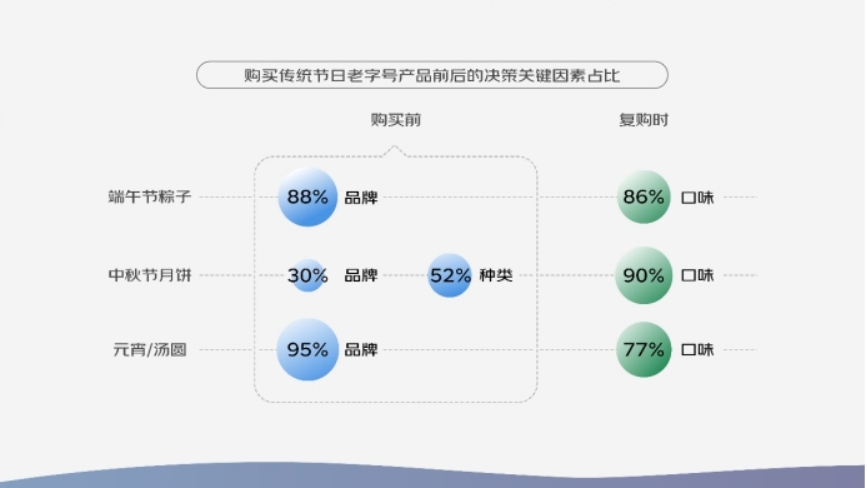 购买传统节日老字号产品前后的决策关键因素占比

购买前

复购时

端午节粽子 88% 品牌 86% 口味

中秋节月饼 30% 品牌 52% 种类 90% 口味

元宵/汤圆 95% 品牌 77% 口味